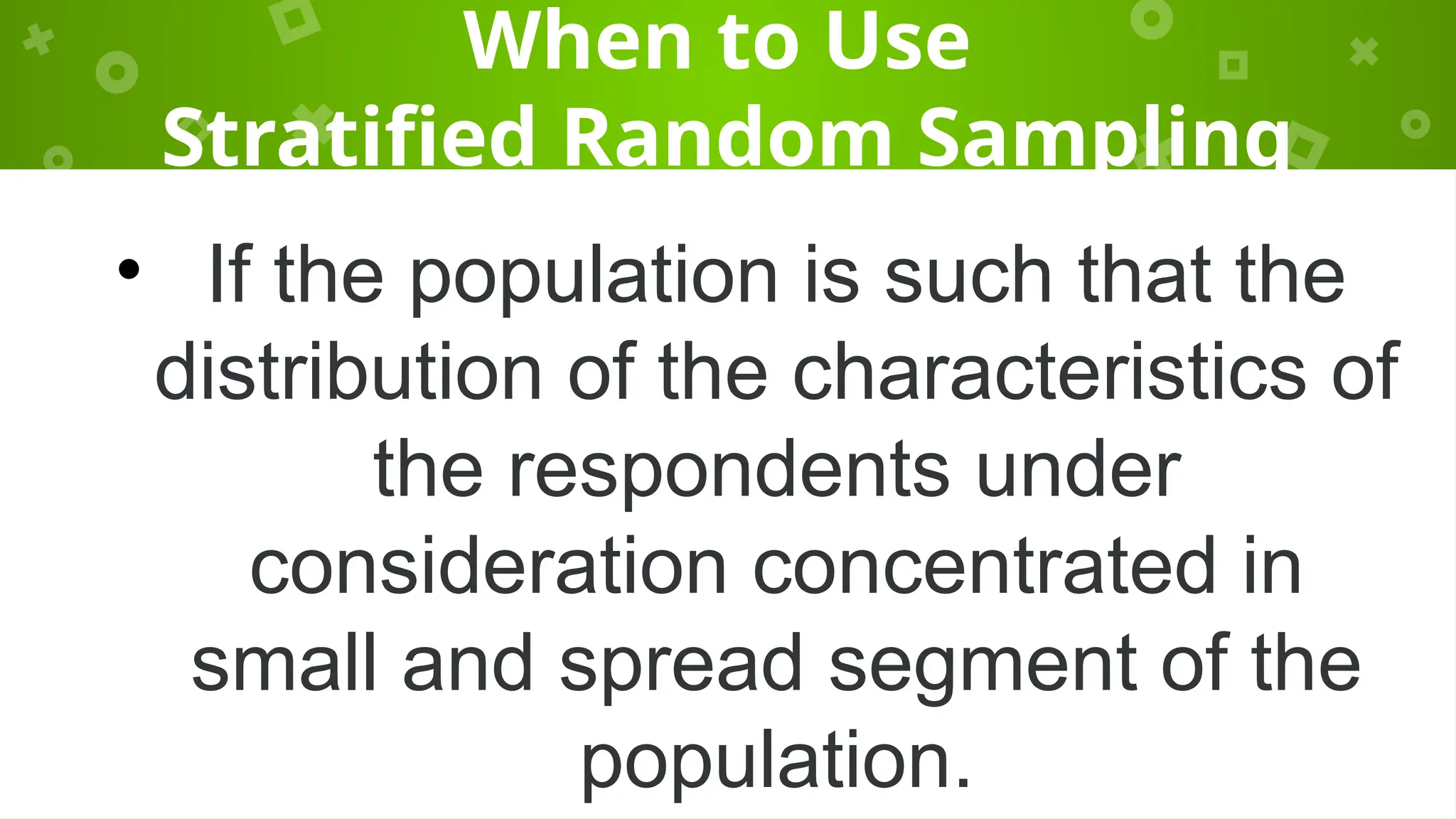 When to Use
Stratified Random Sampling

• If the population is such that the distribution of the characteristics of the respondents under consideration concentrated in small and spread segment of the population.